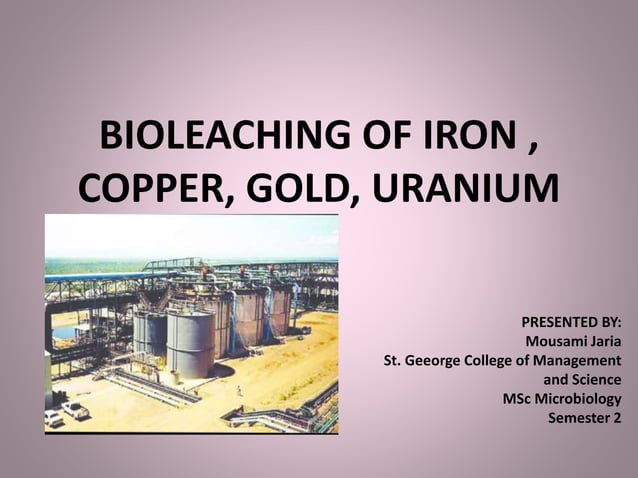 BIOLEACHING OF IRON , COPPER, GOLD, URANIUM

PRESENTED BY:
Mousami Jaria
St. Geeorge College of Management and Science
MSc Microbiology
Semester 2